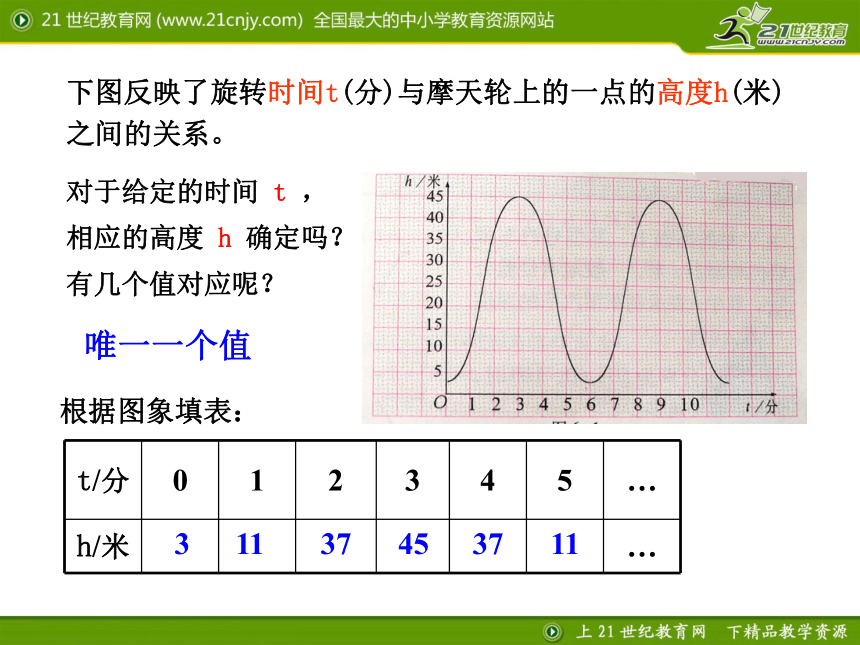 21 世纪教育网 (www.21cnjy.com) 全国最大的中小学教育资源网站

21世纪教育 www.21cnjy.com

下图反映了旋转时间t(分)与摩天轮上的一点的高度h(米)之间的关系。

对于给定的时间 t ，

相应的高度 h 确定吗？

有几个值对应呢？

唯一一个值

h/米
45
40
35
30
25
20
15
10
5
O 1 2 3 4 5 6 7 8 9 10 t/分

根据图象填表：

| t/分 | 0 | 1 | 2 | 3 | 4 | 5 | … |
|---|---|---|---|---|---|---|---|
| h/米 | 3 | 11 | 37 | 45 | 37 | 11 | … |

上 21 世纪教育网 下精品教学资源